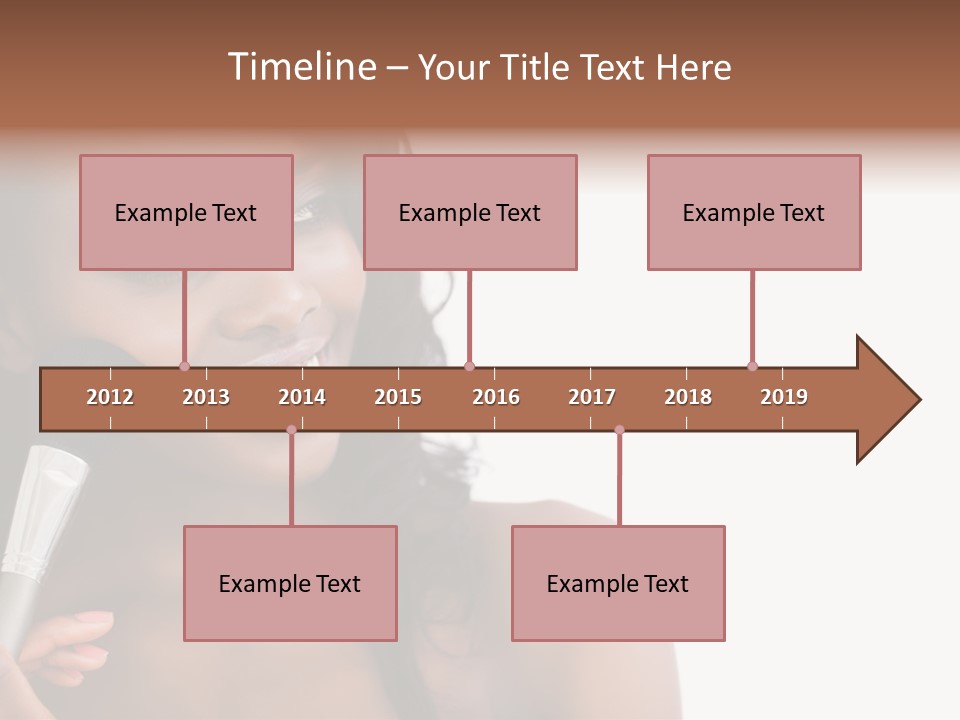 Timeline – Your Title Text Here

Example Text

Example Text

Example Text

2012 2013 2014 2015 2016 2017 2018 2019

Example Text

Example Text